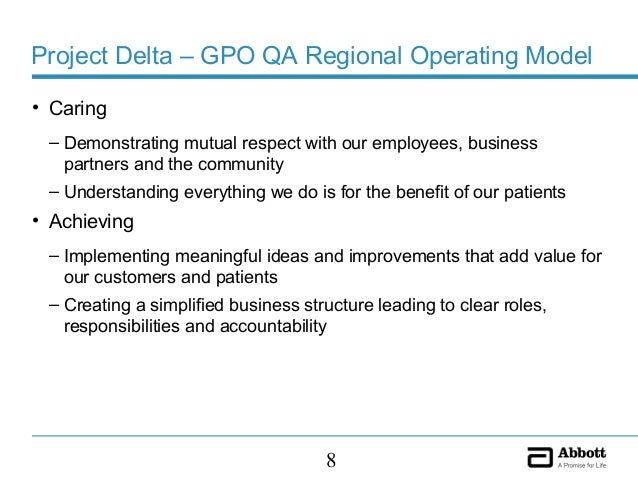 Project Delta – GPO QA Regional Operating Model

• Caring

– Demonstrating mutual respect with our employees, business partners and the community

– Understanding everything we do is for the benefit of our patients

• Achieving

– Implementing meaningful ideas and improvements that add value for our customers and patients

– Creating a simplified business structure leading to clear roles, responsibilities and accountability

8

Abbott
A Promise for Life